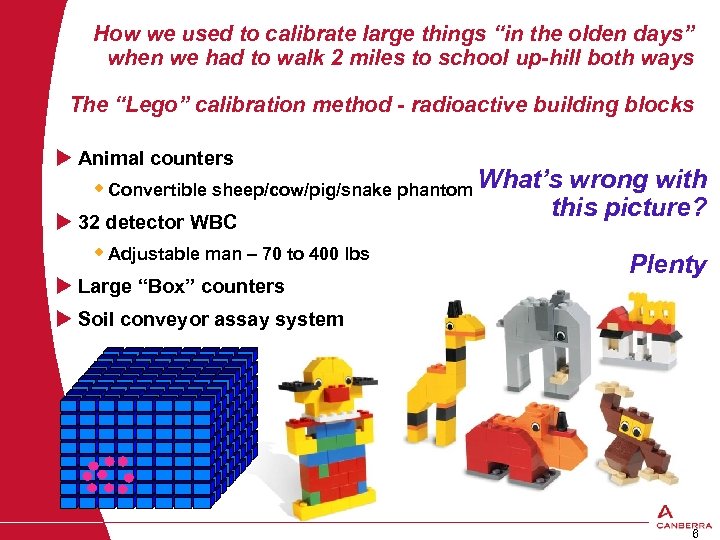 How we used to calibrate large things "in the olden days" when we had to walk 2 miles to school up-hill both ways

The "Lego" calibration method - radioactive building blocks

▶ Animal counters

◆ Convertible sheep/cow/pig/snake phantom

▶ 32 detector WBC

◆ Adjustable man – 70 to 400 lbs

▶ Large "Box" counters

▶ Soil conveyor assay system

What's wrong with this picture?

Plenty

CANBERRA

6